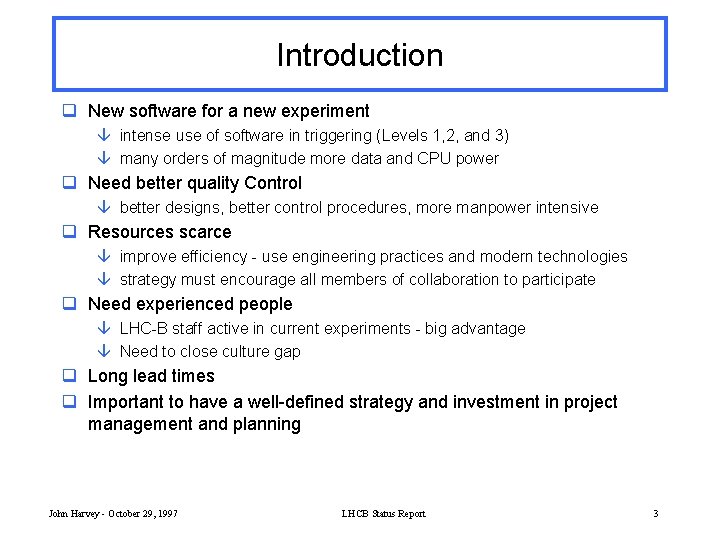 Introduction

❑ New software for a new experiment

↓ intense use of software in triggering (Levels 1,2, and 3)

↓ many orders of magnitude more data and CPU power

❑ Need better quality Control

↓ better designs, better control procedures, more manpower intensive

❑ Resources scarce

↓ improve efficiency - use engineering practices and modern technologies

↓ strategy must encourage all members of collaboration to participate

❑ Need experienced people

↓ LHC-B staff active in current experiments - big advantage

↓ Need to close culture gap

❑ Long lead times

❑ Important to have a well-defined strategy and investment in project management and planning

John Harvey - October 29, 1997

LHCB Status Report

3